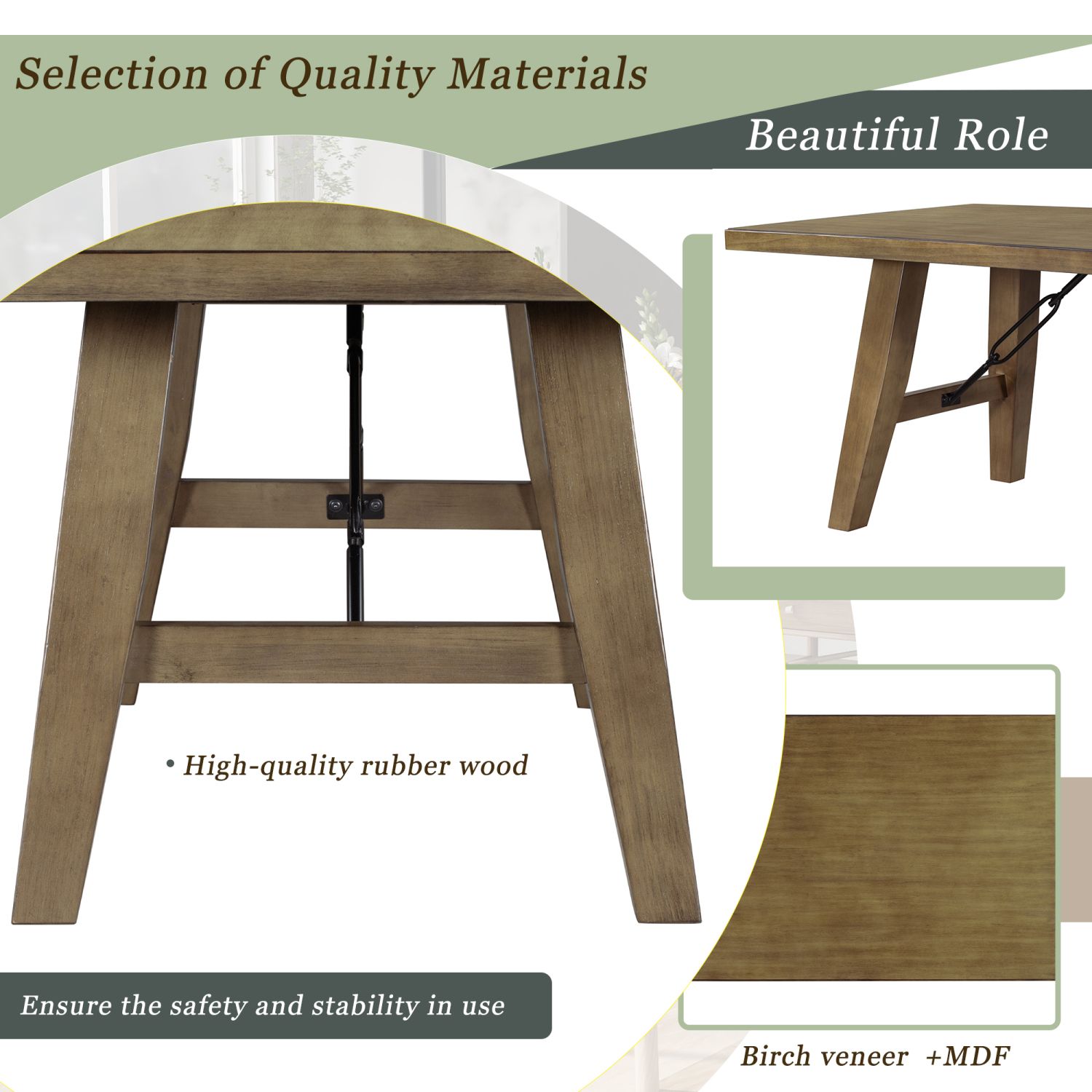 Selection of Quality Materials

Beautiful Role

• High-quality rubber wood

Ensure the safety and stability in use

Birch veneer +MDF